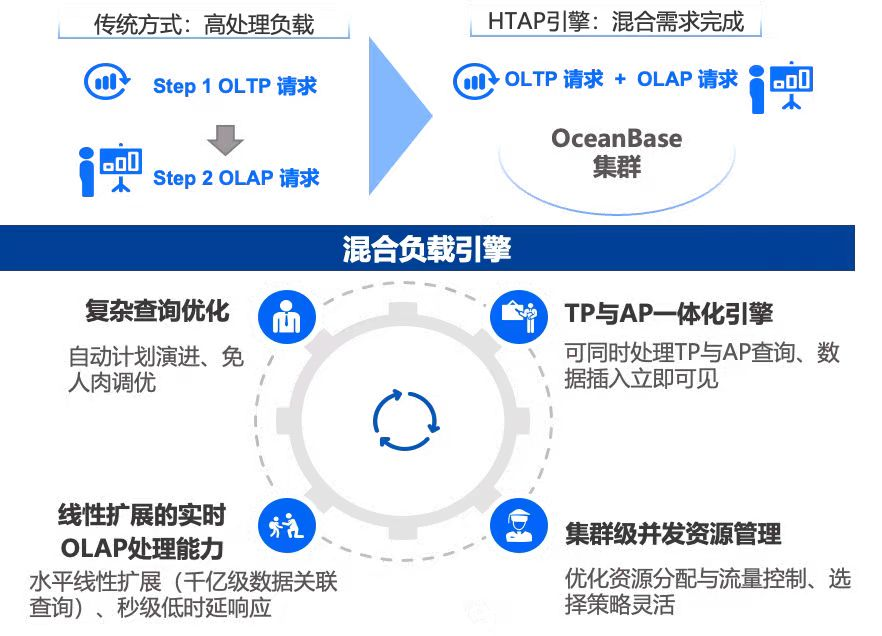 传统方式：高处理负载

Step 1 OLTP 请求

Step 2 OLAP 请求

HTAP引擎：混合需求完成

OLTP 请求 + OLAP 请求

OceanBase 集群

混合负载引擎

复杂查询优化

自动计划演进、免人肉调优

TP与AP一体化引擎

可同时处理TP与AP查询、数据插入立即可见

线性扩展的实时OLAP处理能力

水平线性扩展（千亿级数据关联查询）、秒级低时延响应

集群级并发资源管理

优化资源分配与流量控制、选择策略灵活